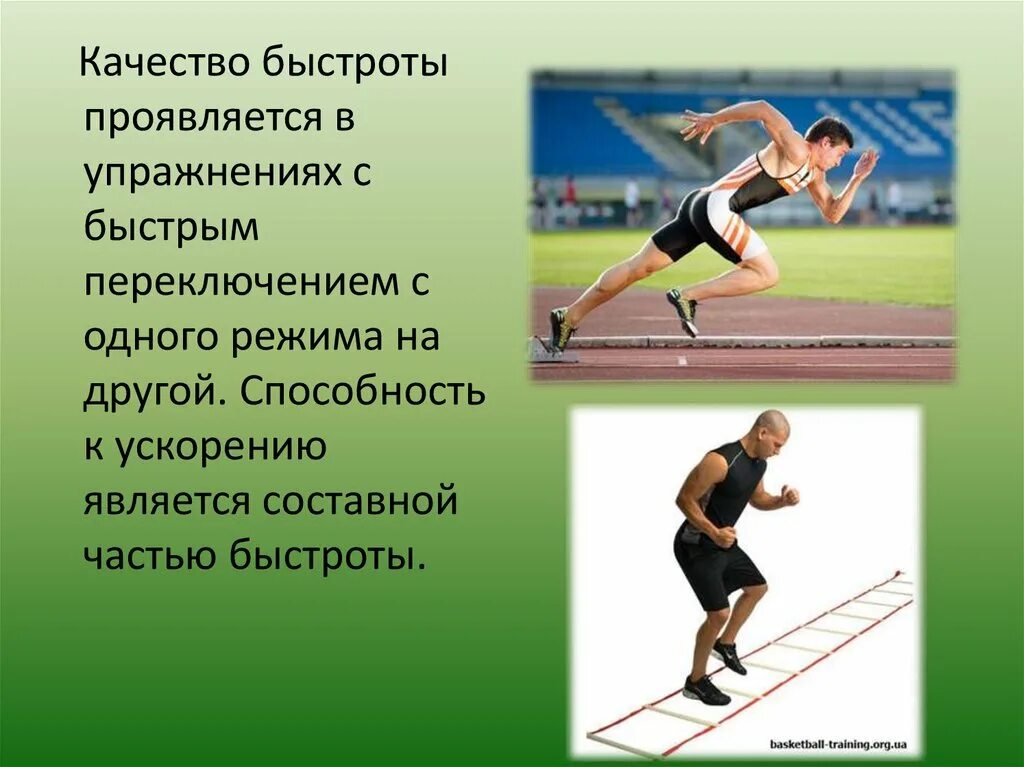 Качество быстроты проявляется в упражнениях с быстрым переключением с одного режима на другой. Способность к ускорению является составной частью быстроты.

basketball-training.org.ua